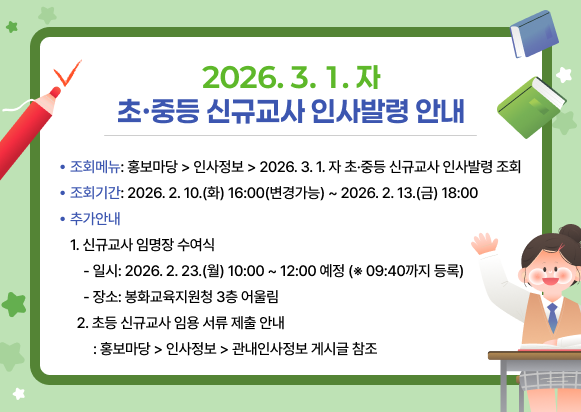 2026. 3. 1. 자
초·중등 신규교사 인사발령 안내

• 조회메뉴: 홍보마당 > 인사정보 > 2026. 3. 1. 자 초·중등 신규교사 인사발령 조회
• 조회기간: 2026. 2. 10.(화) 16:00(변경가능) ~ 2026. 2. 13.(금) 18:00
• 추가안내

1. 신규교사 임명장 수여식
- 일시: 2026. 2. 23.(월) 10:00 ~ 12:00 예정 (※ 09:40까지 등록)
- 장소: 봉화교육지원청 3층 어울림

2. 초등 신규교사 임용 서류 제출 안내
: 홍보마당 > 인사정보 > 관내인사정보 게시글 참조